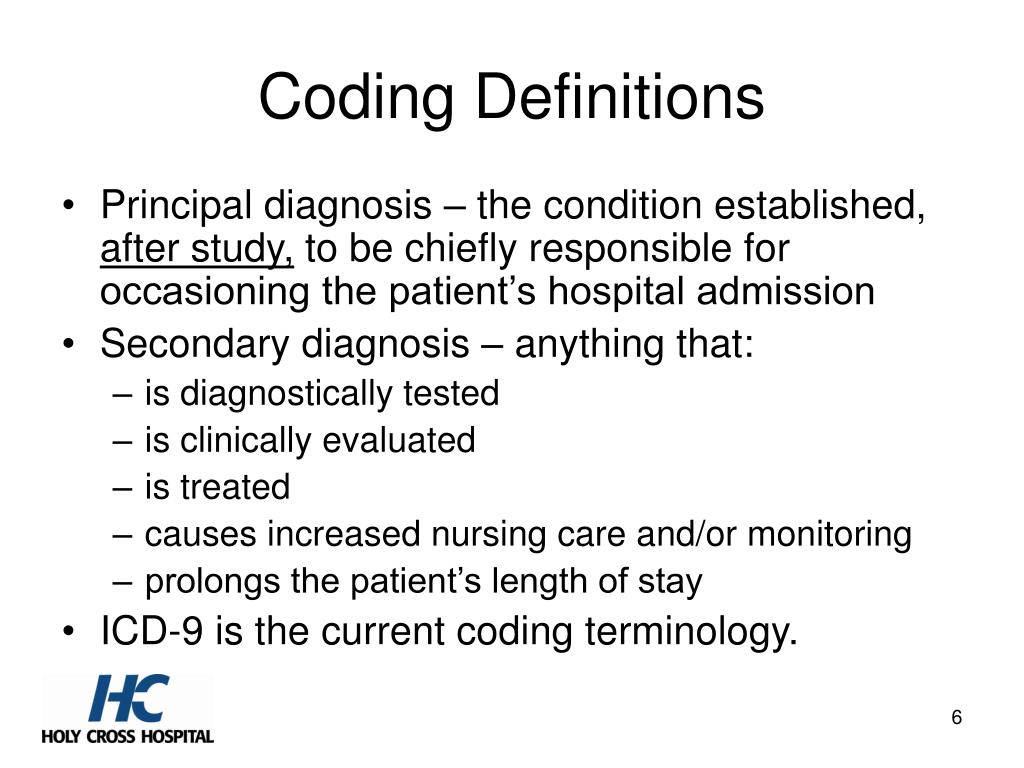 Coding Definitions

• Principal diagnosis – the condition established, after study, to be chiefly responsible for occasioning the patient’s hospital admission
• Secondary diagnosis – anything that:
– is diagnostically tested
– is clinically evaluated
– is treated
– causes increased nursing care and/or monitoring
– prolongs the patient’s length of stay
• ICD-9 is the current coding terminology.

HC
HOLY CROSS HOSPITAL

6